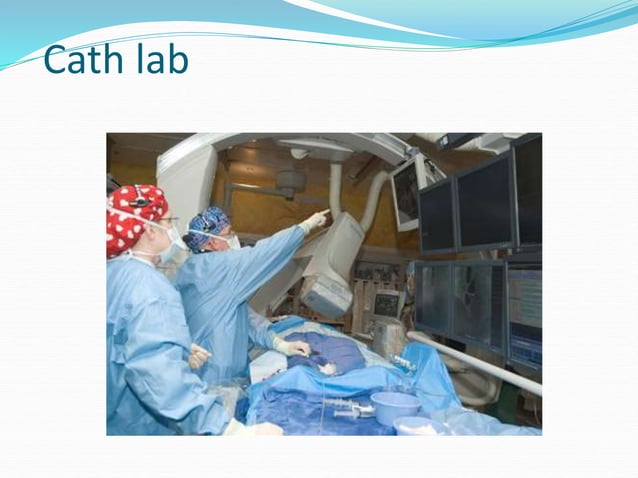 Cath lab